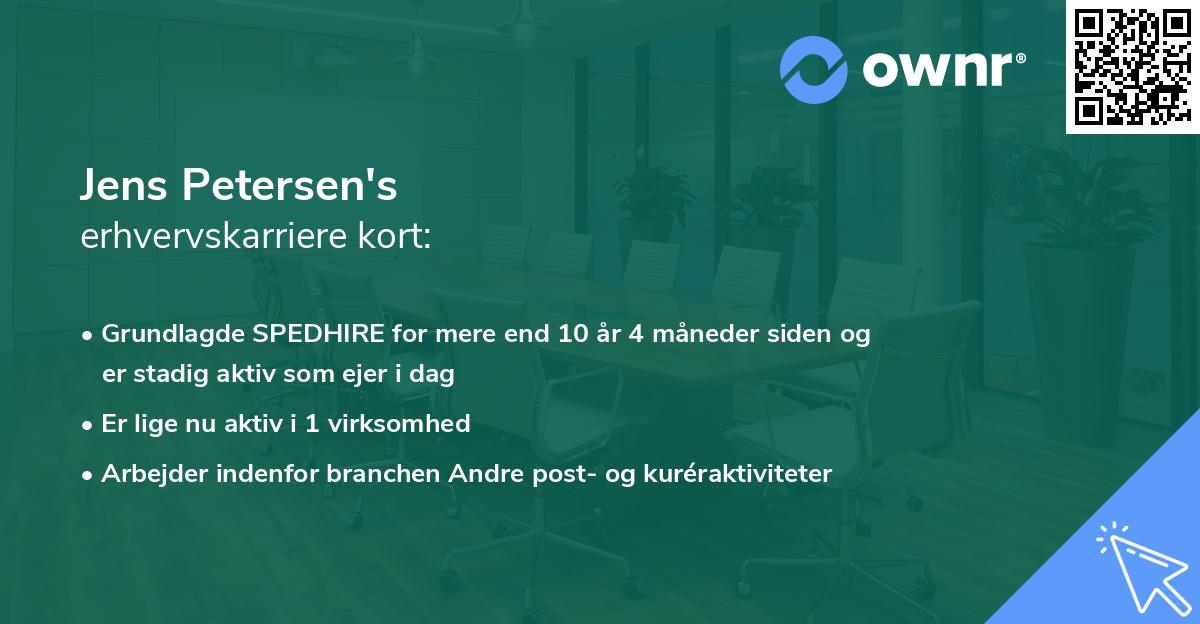 ownr®

Jens Petersen's
erhvervskarriere kort:

• Grundlagde SPEDHIRE for mere end 10 år 4 måneder siden og er stadig aktiv som ejer i dag
• Er lige nu aktiv i 1 virksomhed
• Arbejder indenfor branchen Andre post- og kuréraktiviteter